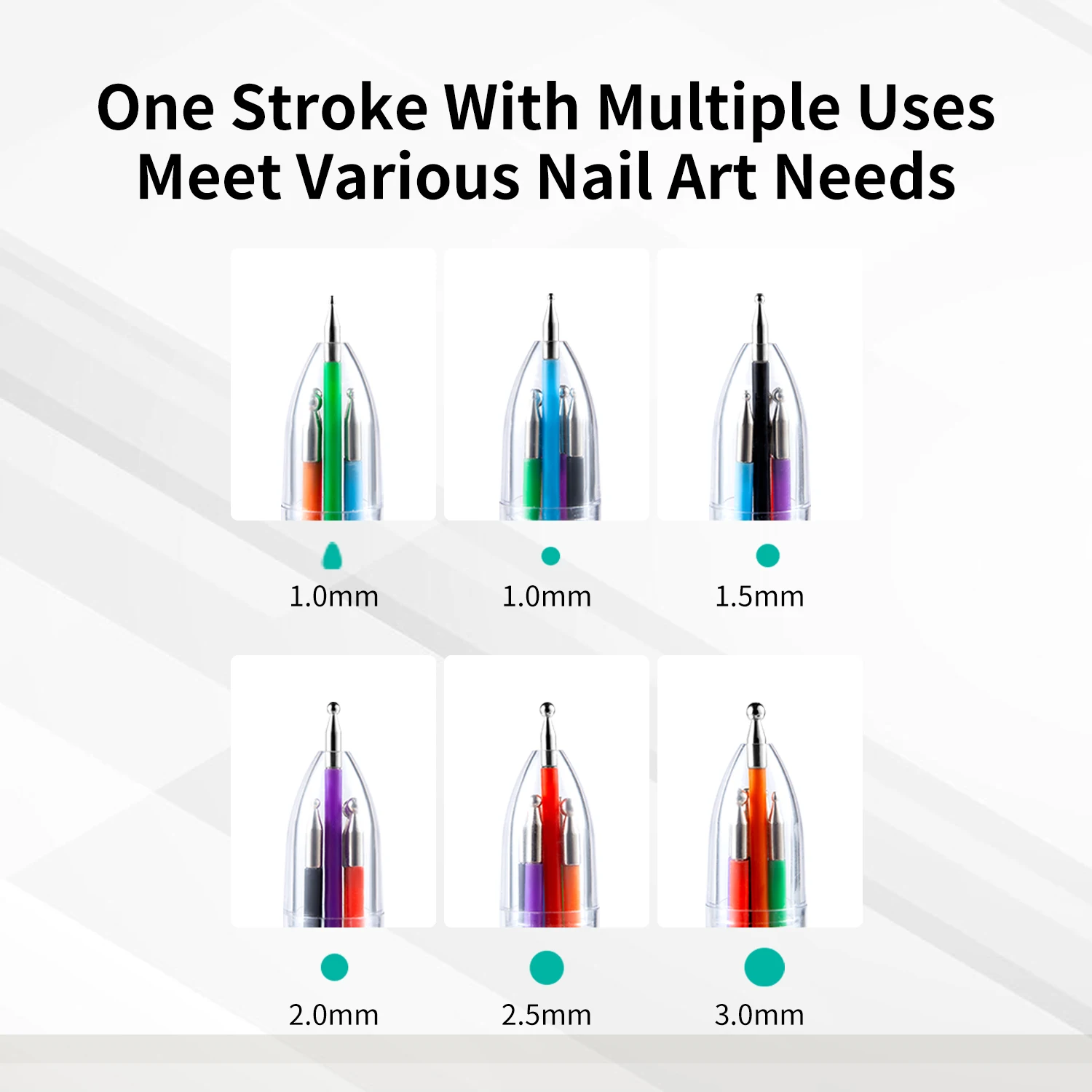 One Stroke With Multiple Uses
Meet Various Nail Art Needs

1.0mm

1.0mm

1.5mm

2.0mm

2.5mm

3.0mm